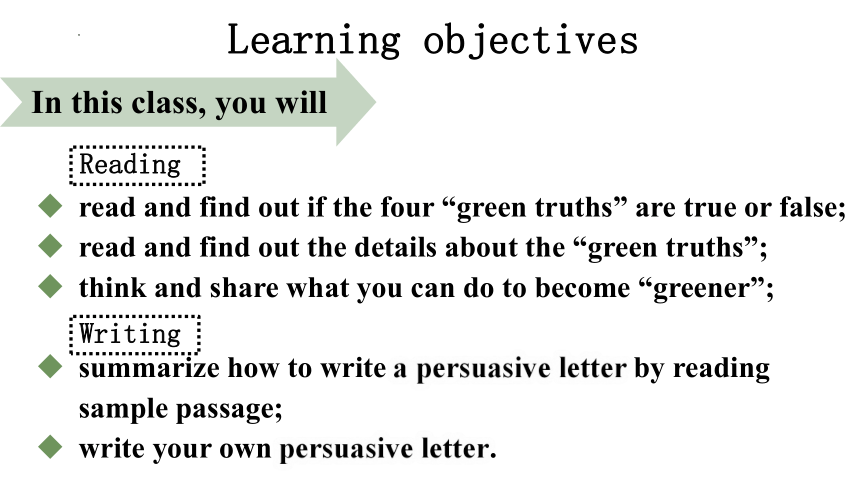 Learning objectives

In this class, you will

Reading

◆ read and find out if the four “green truths” are true or false;
◆ read and find out the details about the “green truths”;
◆ think and share what you can do to become “greener”;

Writing

◆ summarize how to write a persuasive letter by reading sample passage;
◆ write your own persuasive letter.